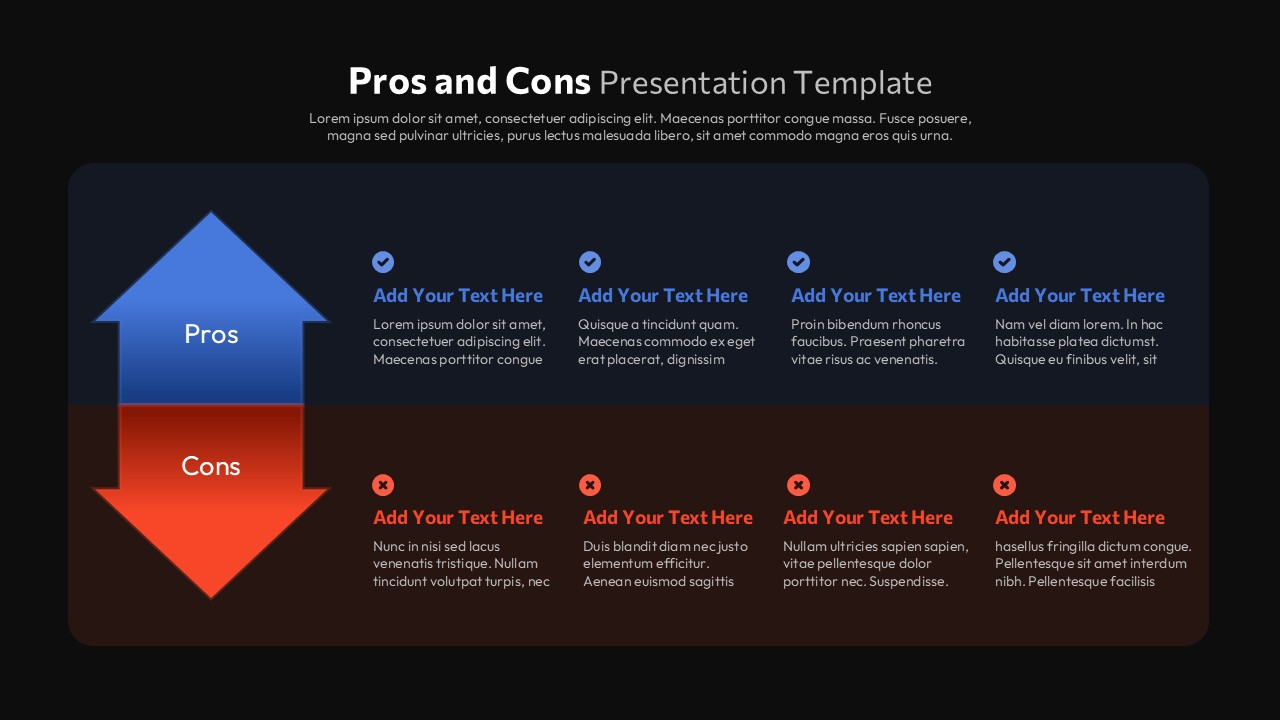 Pros and Cons Presentation Template

Lorem ipsum dolor sit amet, consectetuer adipiscing elit. Maecenas porttitor congue massa. Fusce posuere, magna sed pulvinar ultricies, purus lectus malesuada libero, sit amet commodo magna eros quis urna.

Pros

Add Your Text Here

Lorem ipsum dolor sit amet, consectetuer adipiscing elit. Maecenas porttitor congue

Add Your Text Here

Quisque a tincidunt quam. Maecenas commodo ex eget erat placerat, dignissim

Add Your Text Here

Proin bibendum rhoncus faucibus. Praesent pharetra vitae risus ac venenatis.

Add Your Text Here

Nam vel diam lorem. In hac habitasse platea dictumst. Quisque eu finibus velit, sit

Cons

Add Your Text Here

Nunc in nisi sed lacus venenatis tristique. Nullam tincidunt volutpat turpis, nec

Add Your Text Here

Duis blandit diam nec justo elementum efficitur. Aenean euismod sagittis

Add Your Text Here

Nullam ultricies sapien sapien, vitae pellentesque dolor porttitor nec. Suspendisse.

Add Your Text Here

hasellus fringilla dictum congue. Pellentesque sit amet interdum nibh. Pellentesque facilisis